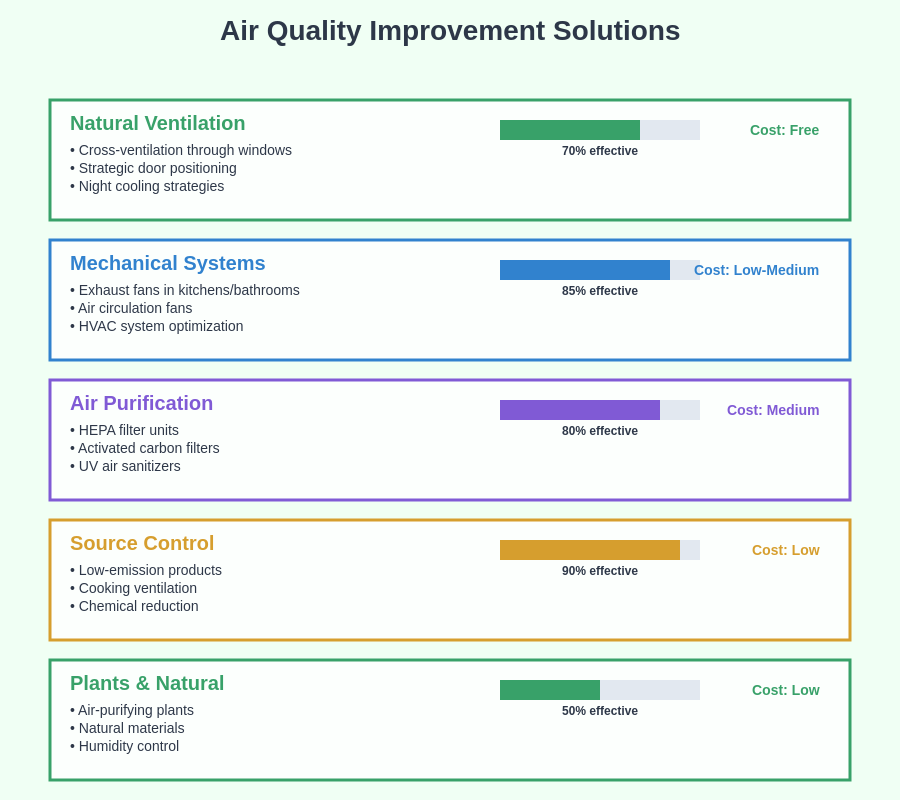 Air Quality Improvement Solutions

Natural Ventilation
• Cross-ventilation through windows
• Strategic door positioning
• Night cooling strategies

70% effective

Cost: Free

Mechanical Systems
• Exhaust fans in kitchens/bathrooms
• Air circulation fans
• HVAC system optimization

85% effective

Cost: Low-Medium

Air Purification
• HEPA filter units
• Activated carbon filters
• UV air sanitizers

80% effective

Cost: Medium

Source Control
• Low-emission products
• Cooking ventilation
• Chemical reduction

90% effective

Cost: Low

Plants & Natural
• Air-purifying plants
• Natural materials
• Humidity control

50% effective

Cost: Low